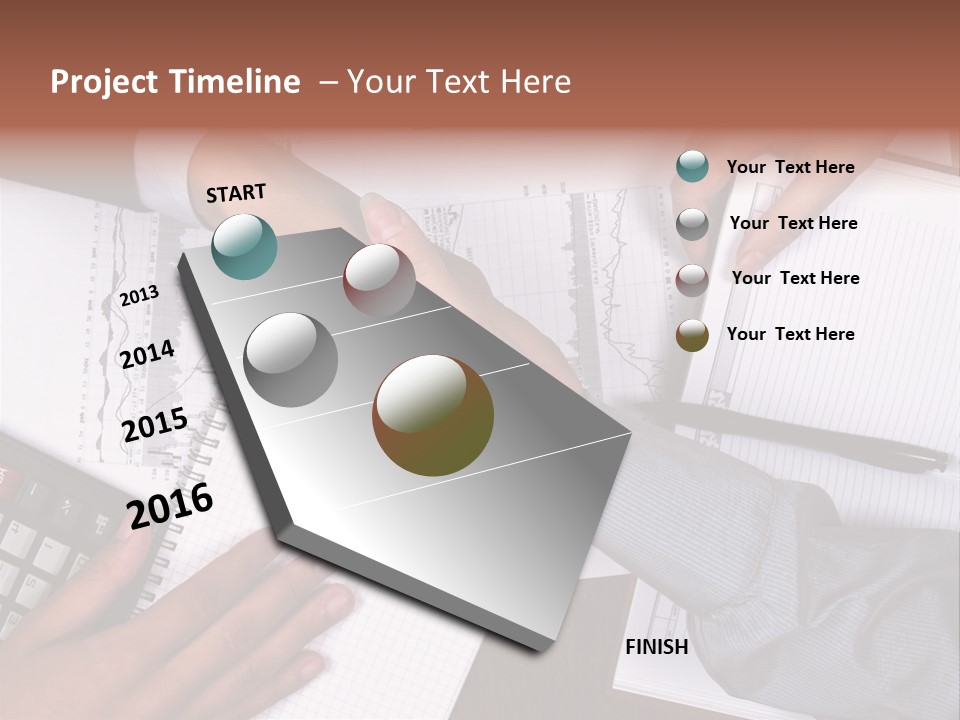 Project Timeline – Your Text Here

START

2013

2014

2015

2016

FINISH

Your Text Here

Your Text Here

Your Text Here

Your Text Here